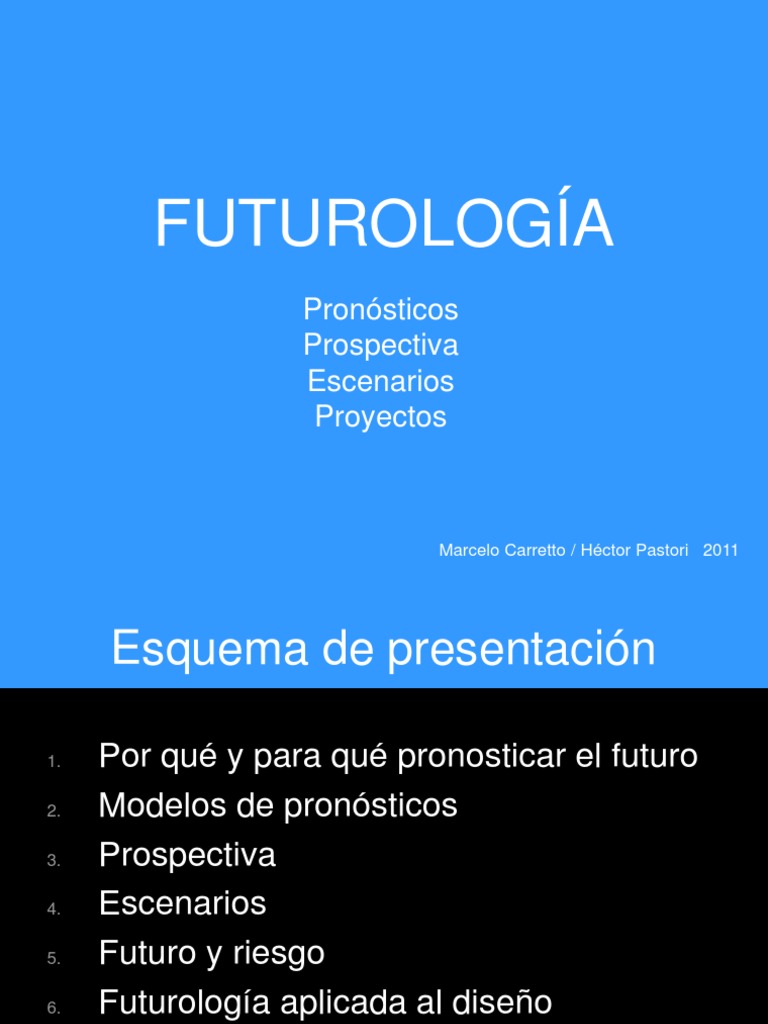 FUTUROLOGÍA

Pronósticos
Prospectiva
Escenarios
Proyectos

Marcelo Carretto / Héctor Pastori 2011

Esquema de presentación

1. Por qué y para qué pronosticar el futuro
2. Modelos de pronósticos
3. Prospectiva
4. Escenarios
5. Futuro y riesgo
6. Futurología aplicada al diseño